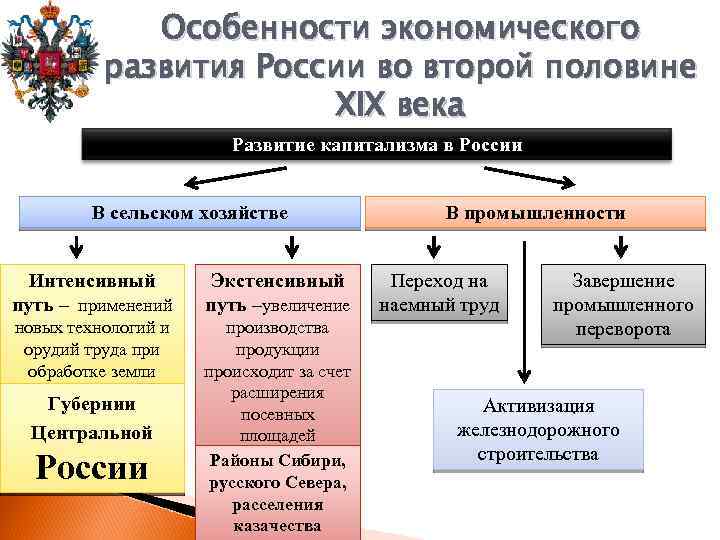 Особенности экономического развития России во второй половине XIX века

Развитие капитализма в России

В сельском хозяйстве

В промышленности

Интенсивный путь – применений новых технологий и орудий труда при обработке земли

Губернии Центральной России

Экстенсивный путь –увеличение производства продукции происходит за счет расширения посевных площадей

Районы Сибири, русского Севера, расселения казачества

Переход на наемный труд

Завершение промышленного переворота

Активизация железнодорожного строительства